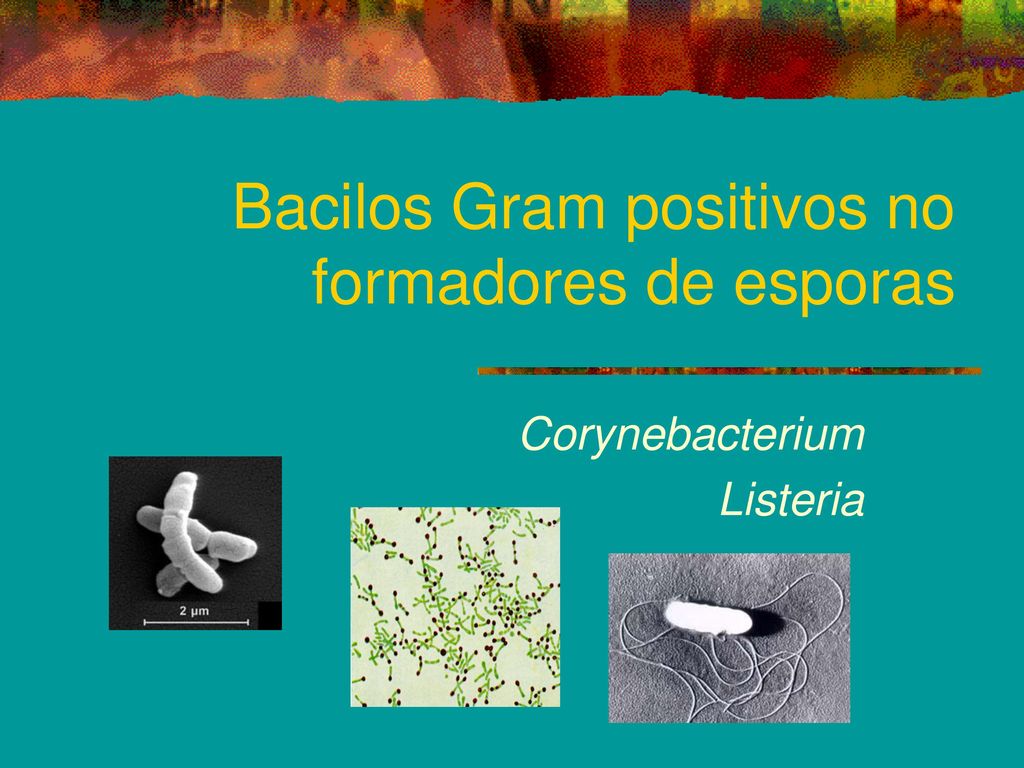 Bacilos Gram positivos no formadores de esporas

Corynebacterium
Listeria

2 μm